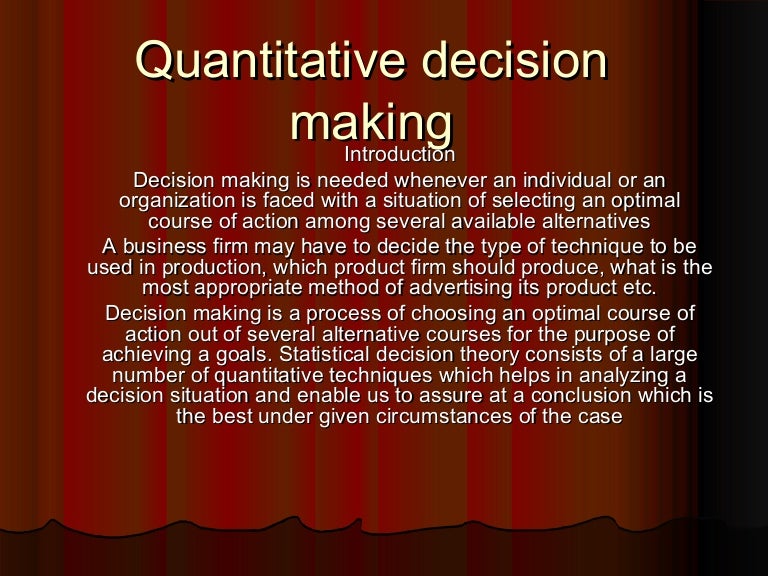 Quantitative decision making

Introduction

Decision making is needed whenever an individual or an organization is faced with a situation of selecting an optimal course of action among several available alternatives

A business firm may have to decide the type of technique to be used in production, which product firm should produce, what is the most appropriate method of advertising its product etc.

Decision making is a process of choosing an optimal course of action out of several alternative courses for the purpose of achieving a goals. Statistical decision theory consists of a large number of quantitative techniques which helps in analyzing a decision situation and enable us to assure at a conclusion which is the best under given circumstances of the case